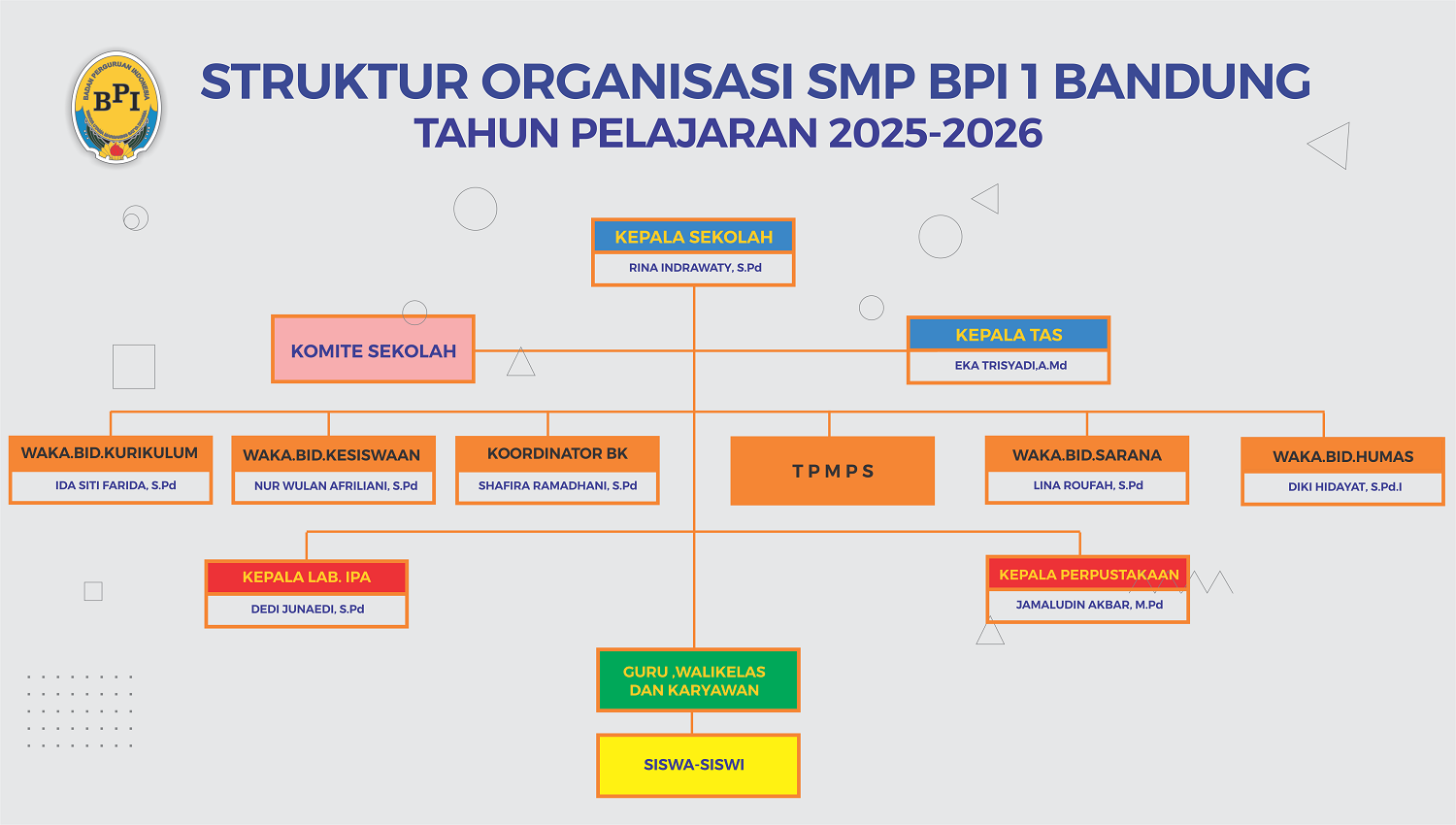 BADAN PERGURUAN INDONESIA
BPI

STRUKTUR ORGANISASI SMP BPI 1 BANDUNG
TAHUN PELAJARAN 2025-2026

KEPALA SEKOLAH
RINA INDRAWATY, S.Pd

KOMITE SEKOLAH

KEPALA TAS
EKA TRISYADI,A.Md

WAKA.BID.KURIKULUM
IDA SITI FARIDA, S.Pd

WAKA.BID.KESISWAAN
NUR WULAN AFRILIANI, S.Pd

KOORDINATOR BK
SHAFIRA RAMADHANI, S.Pd

T P M P S

WAKA.BID.SARANA
LINA ROUFAH, S.Pd

WAKA.BID.HUMAS
DIKI HIDAYAT, S.Pd.I

KEPALA LAB. IPA
DEDI JUNAEDI, S.Pd

KEPALA PERPUSTAKAAN
JAMALUDIN AKBAR, M.Pd

GURU ,WALIKELAS DAN KARYAWAN

SISWA-SISWI